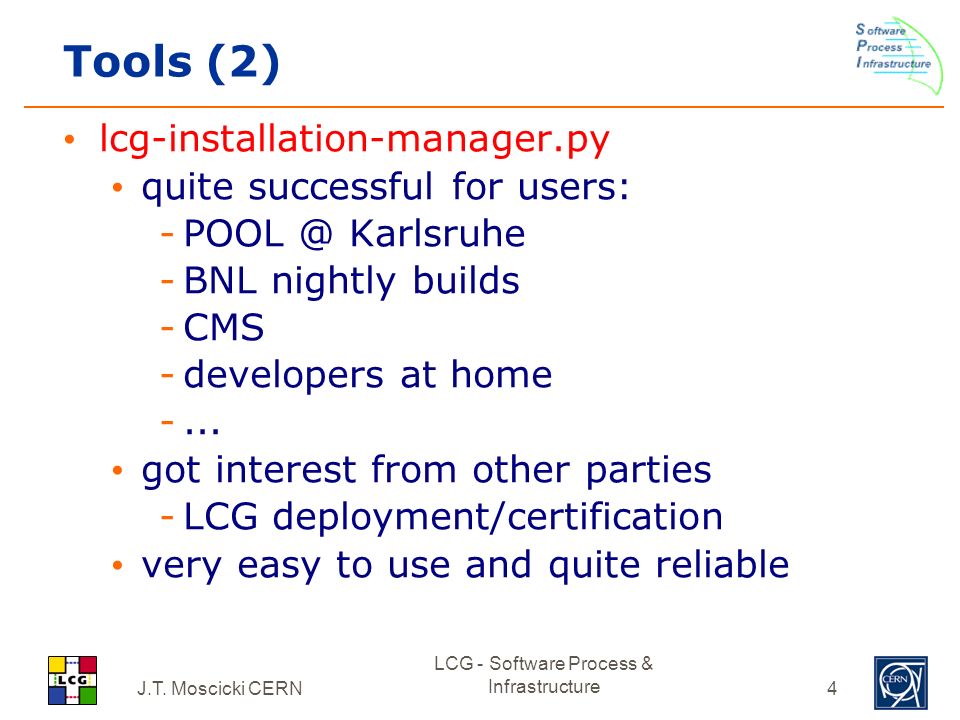 Tools (2)

Software
Process
Infrastructure

• lcg-installation-manager.py
  • quite successful for users:
    - POOL @ Karlsruhe
    - BNL nightly builds
    - CMS
    - developers at home
    - ...
  • got interest from other parties
    - LCG deployment/certification
  • very easy to use and quite reliable

LCG

J.T. Moscicki CERN

LCG - Software Process & Infrastructure

4

CERN